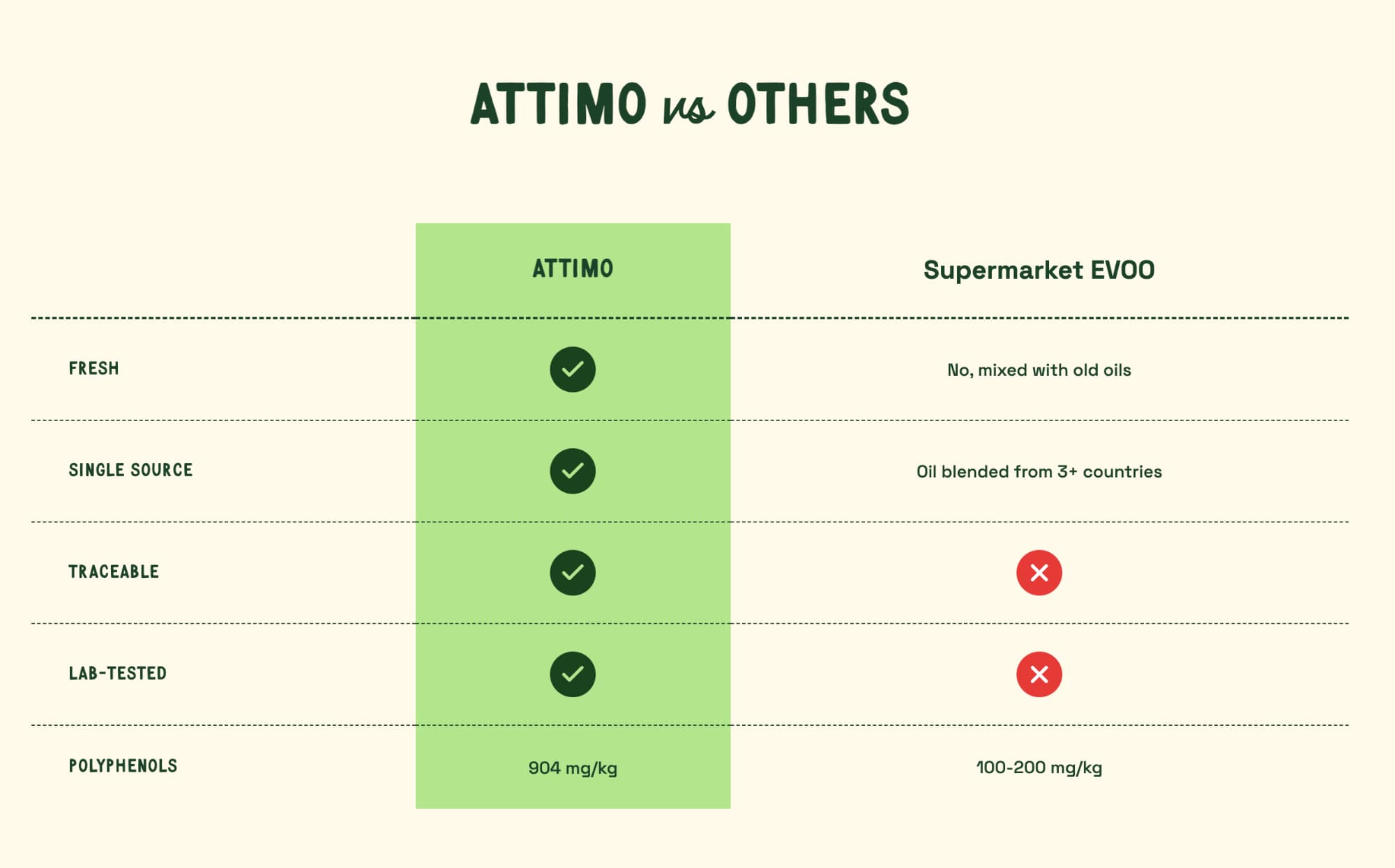 ATTIMO vs OTHERS

| | ATTIMO | Supermarket EVOO |
|---|---|---|
| FRESH | ✓ | No, mixed with old oils |
| SINGLE SOURCE | ✓ | Oil blended from 3+ countries |
| TRACEABLE | ✓ | ✗ |
| LAB-TESTED | ✓ | ✗ |
| POLYPHENOLS | 904 mg/kg | 100-200 mg/kg |